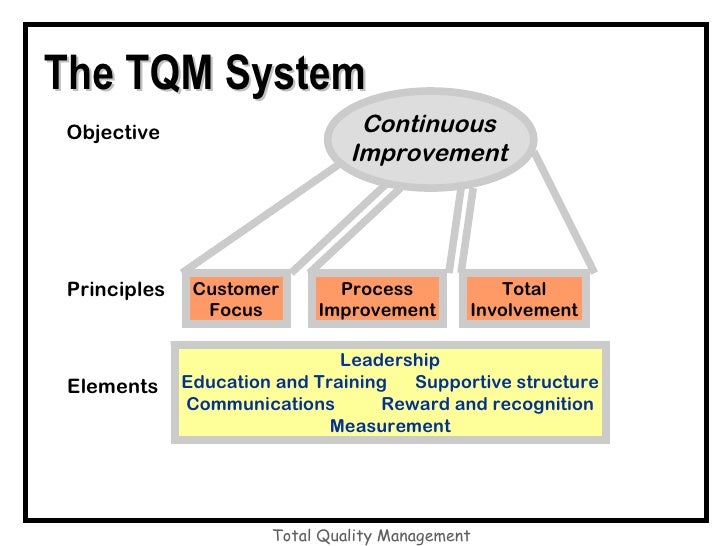 The TQM System

Objective

Continuous Improvement

Principles

Customer Focus

Process Improvement

Total Involvement

Elements

Leadership
Education and Training Supportive structure
Communications Reward and recognition
Measurement

Total Quality Management